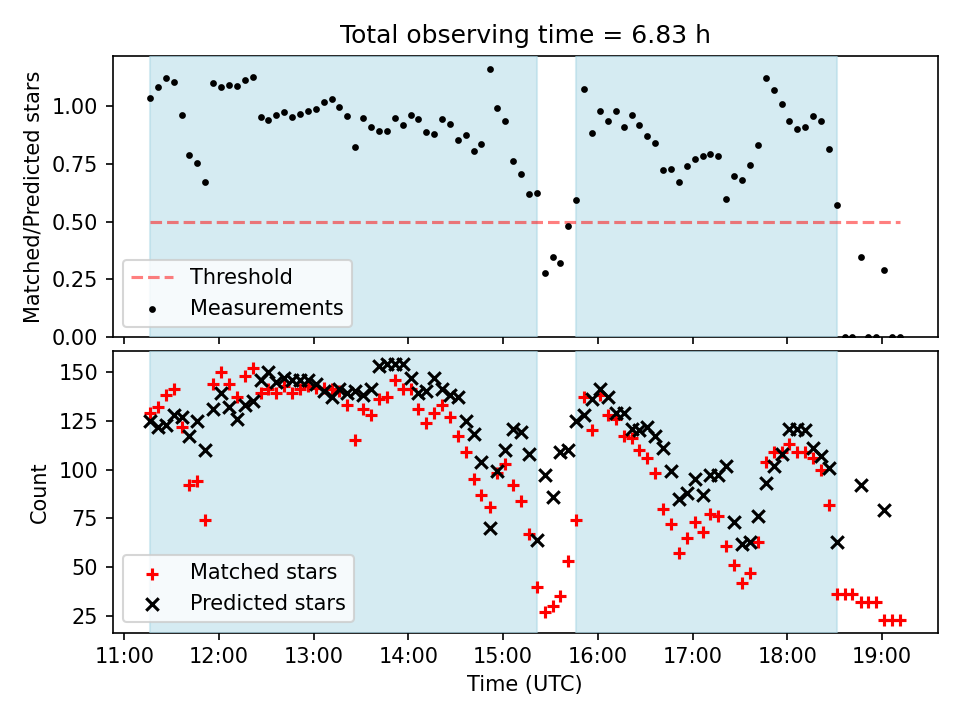 Total observing time = 6.83 h

Matched/Predicted stars

1.00
0.75
0.50
0.25
0.00

Threshold
Measurements

Count

150
125
100
75
50
25

Matched stars
Predicted stars

11:00 12:00 13:00 14:00 15:00 16:00 17:00 18:00 19:00

Time (UTC)